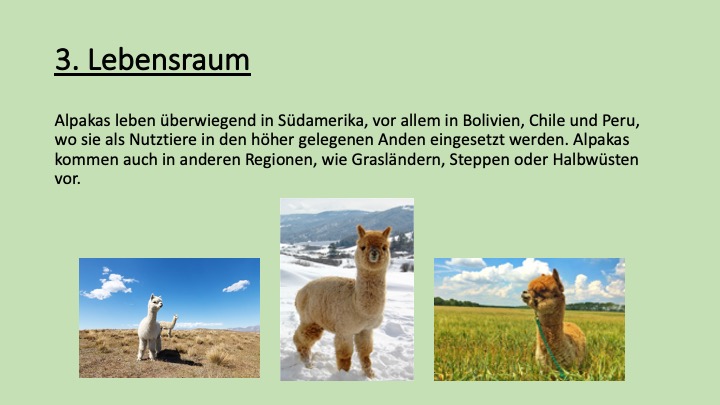 3. Lebensraum

Alpakas leben überwiegend in Südamerika, vor allem in Bolivien, Chile und Peru, wo sie als Nutztiere in den höher gelegenen Anden eingesetzt werden. Alpakas kommen auch in anderen Regionen, wie Grasländern, Steppen oder Halbwüsten vor.